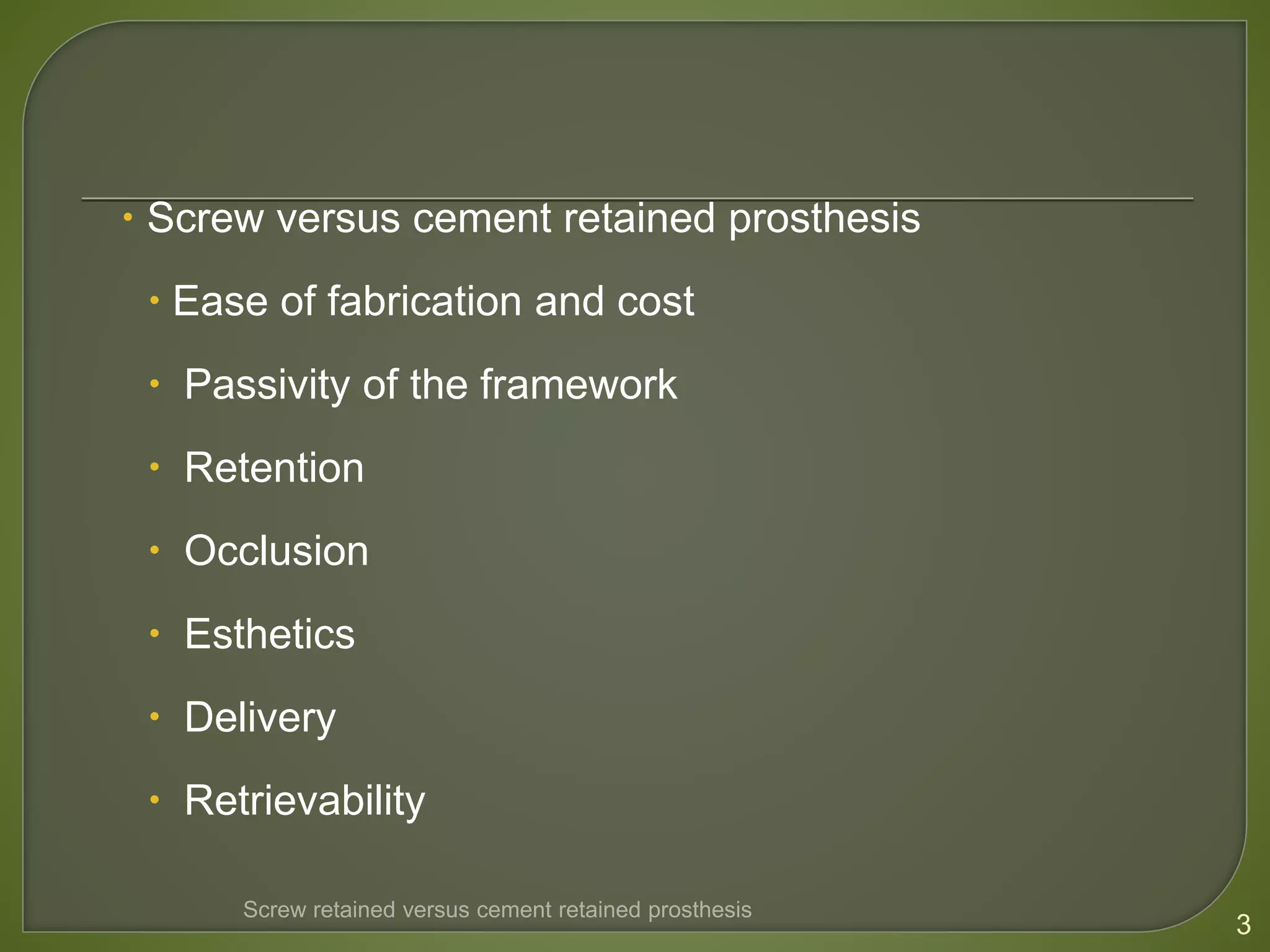 • Screw versus cement retained prosthesis

• Ease of fabrication and cost

• Passivity of the framework

• Retention

• Occlusion

• Esthetics

• Delivery

• Retrievability

Screw retained versus cement retained prosthesis

3